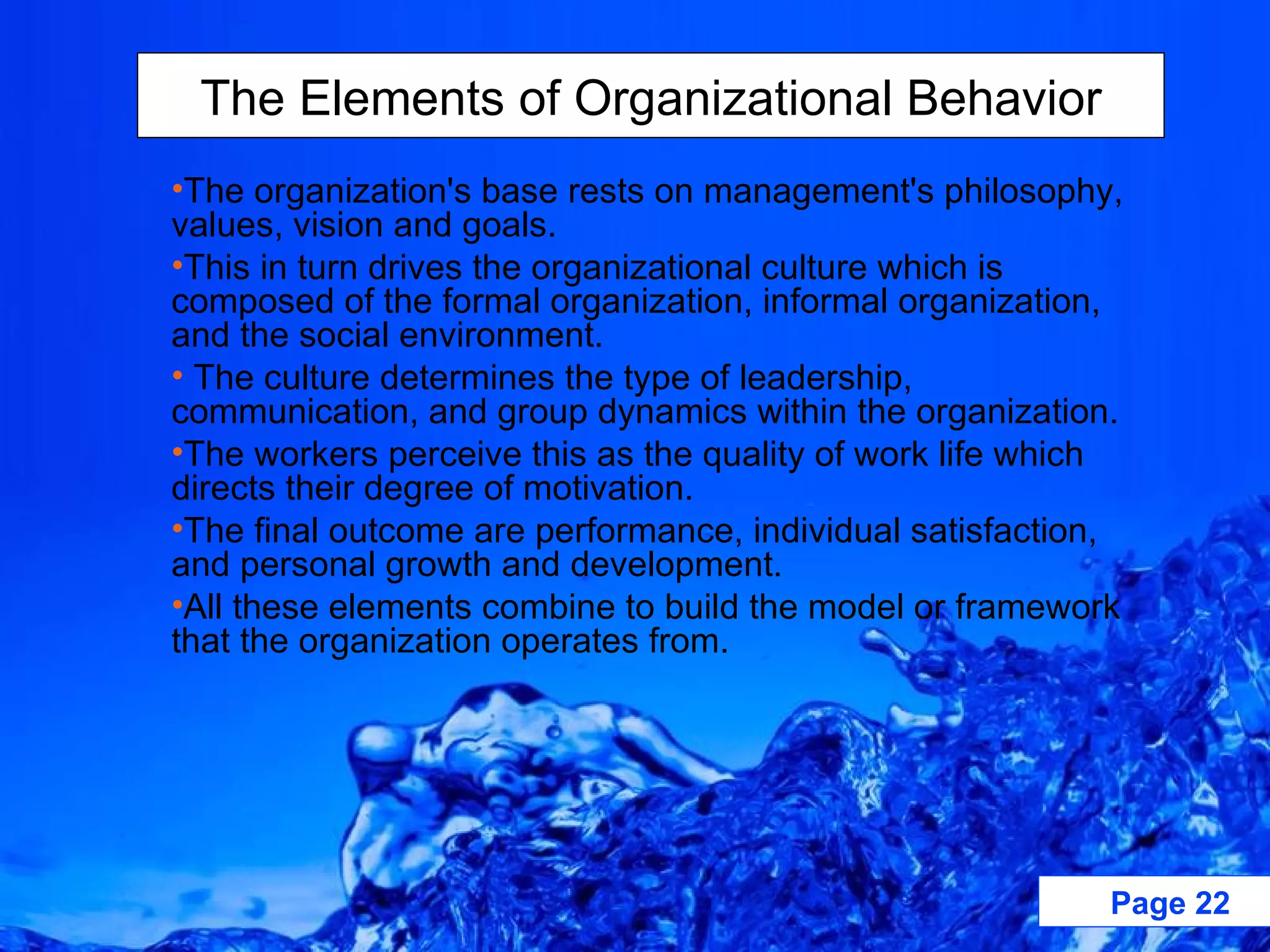 The Elements of Organizational Behavior

•The organization's base rests on management's philosophy, values, vision and goals.

•This in turn drives the organizational culture which is composed of the formal organization, informal organization, and the social environment.

• The culture determines the type of leadership, communication, and group dynamics within the organization.

•The workers perceive this as the quality of work life which directs their degree of motivation.

•The final outcome are performance, individual satisfaction, and personal growth and development.

•All these elements combine to build the model or framework that the organization operates from.

Page 22